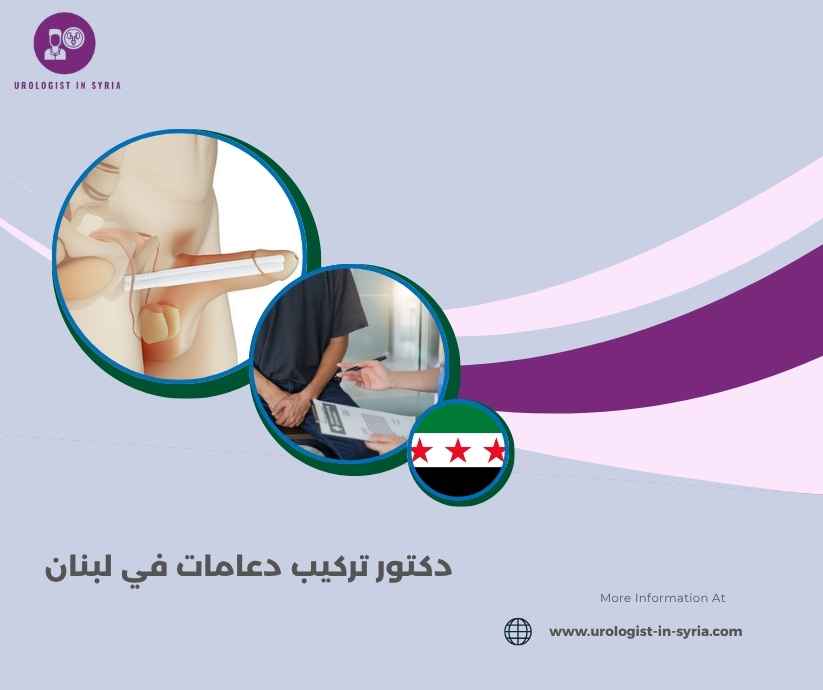 UROLOGIST IN SYRIA

دكتور تركيب دعامات في لبنان

More Information At

www.urologist-in-syria.com